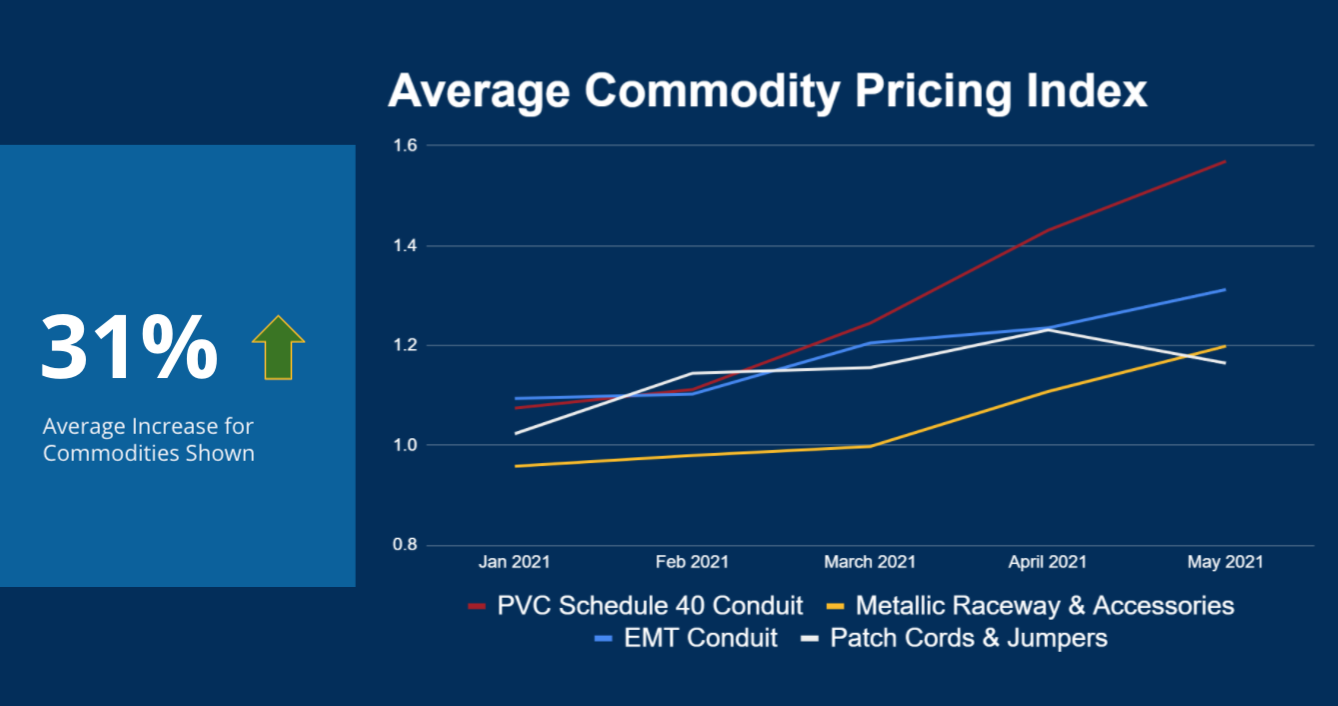 31%

Average Increase for Commodities Shown

Average Commodity Pricing Index

1.6
1.4
1.2
1.0
0.8

Jan 2021
Feb 2021
March 2021
April 2021
May 2021

PVC Schedule 40 Conduit
Metallic Raceway & Accessories
EMT Conduit
Patch Cords & Jumpers